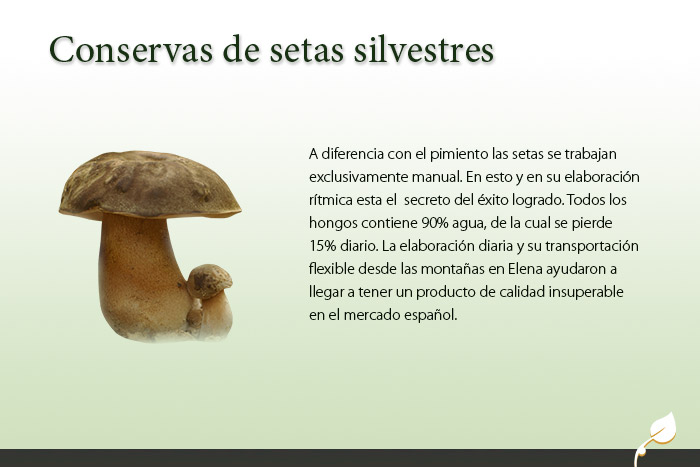 Conservas de setas silvestres

A diferencia con el pimiento las setas se trabajan exclusivamente manual. En esto y en su elaboración rítmica esta el secreto del éxito logrado. Todos los hongos contiene 90% agua, de la cual se pierde 15% diario. La elaboración diaria y su transportación flexible desde las montañas en Elena ayudaron a llegar a tener un producto de calidad insuperable en el mercado español.